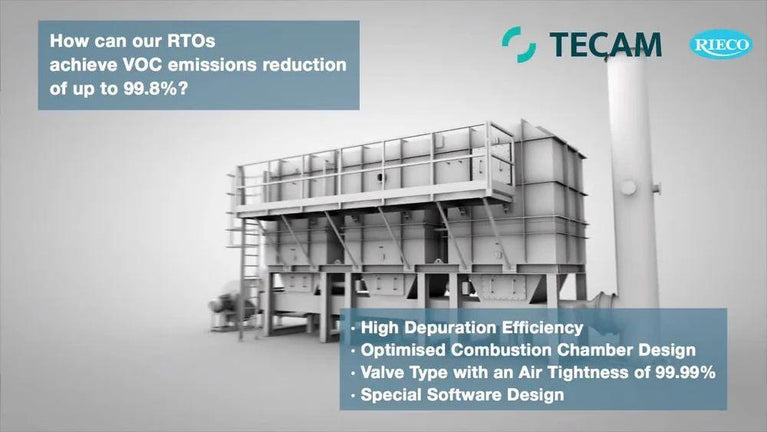 How can our RTOs achieve VOC emissions reduction of up to 99.8%?

TECAM

RIECO

· High Depuration Efficiency
· Optimised Combustion Chamber Design
· Valve Type with an Air Tightness of 99.99%
· Special Software Design